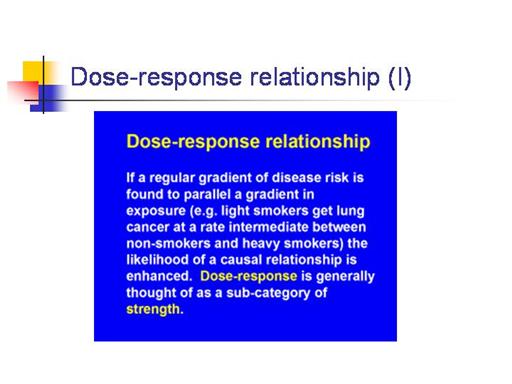 Dose-response relationship (I)

Dose-response relationship

If a regular gradient of disease risk is found to parallel a gradient in exposure (e.g. light smokers get lung cancer at a rate intermediate between non-smokers and heavy smokers) the likelihood of a causal relationship is enhanced. Dose-response is generally thought of as a sub-category of strength.